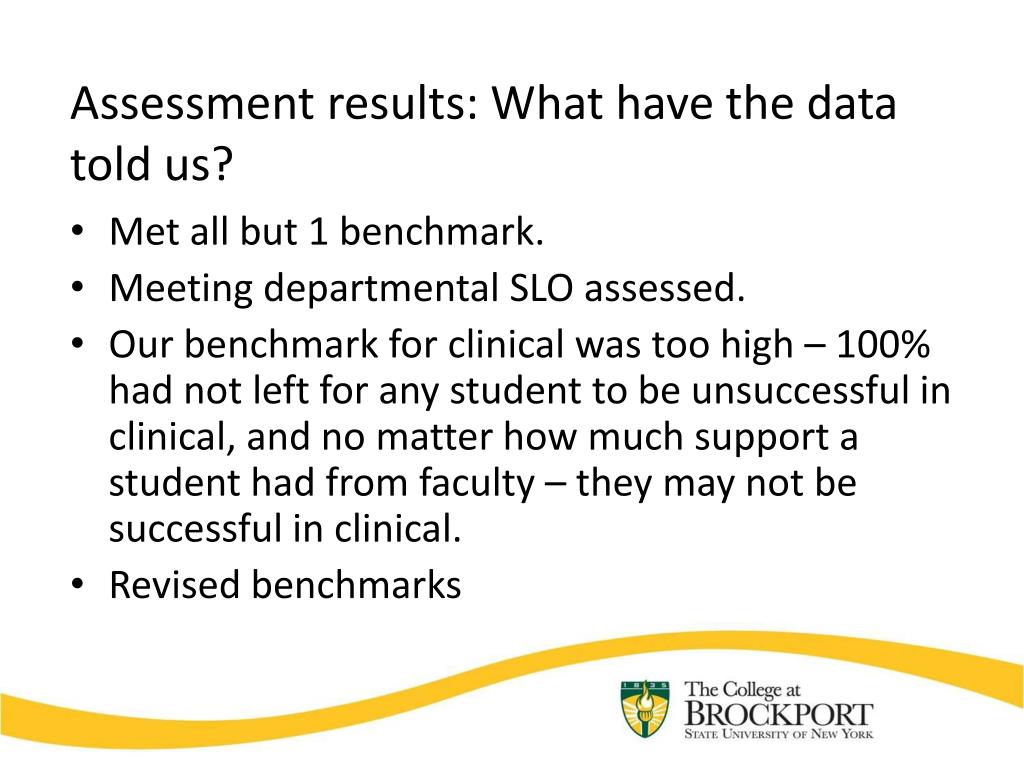 Assessment results: What have the data told us?

• Met all but 1 benchmark.
• Meeting departmental SLO assessed.
• Our benchmark for clinical was too high – 100% had not left for any student to be unsuccessful in clinical, and no matter how much support a student had from faculty – they may not be successful in clinical.
• Revised benchmarks

1835

The College at
BROCKPORT
STATE UNIVERSITY OF NEW YORK